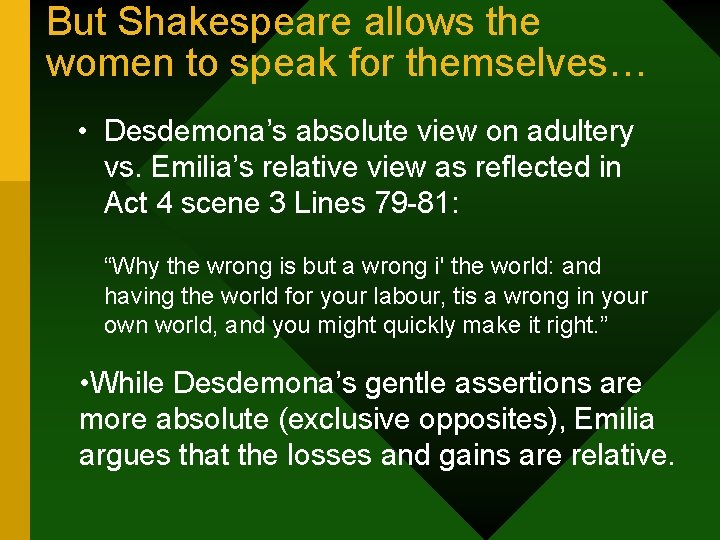 But Shakespeare allows the women to speak for themselves…

• Desdemona’s absolute view on adultery vs. Emilia’s relative view as reflected in Act 4 scene 3 Lines 79-81:

“Why the wrong is but a wrong i' the world: and having the world for your labour, tis a wrong in your own world, and you might quickly make it right.”

•While Desdemona’s gentle assertions are more absolute (exclusive opposites), Emilia argues that the losses and gains are relative.